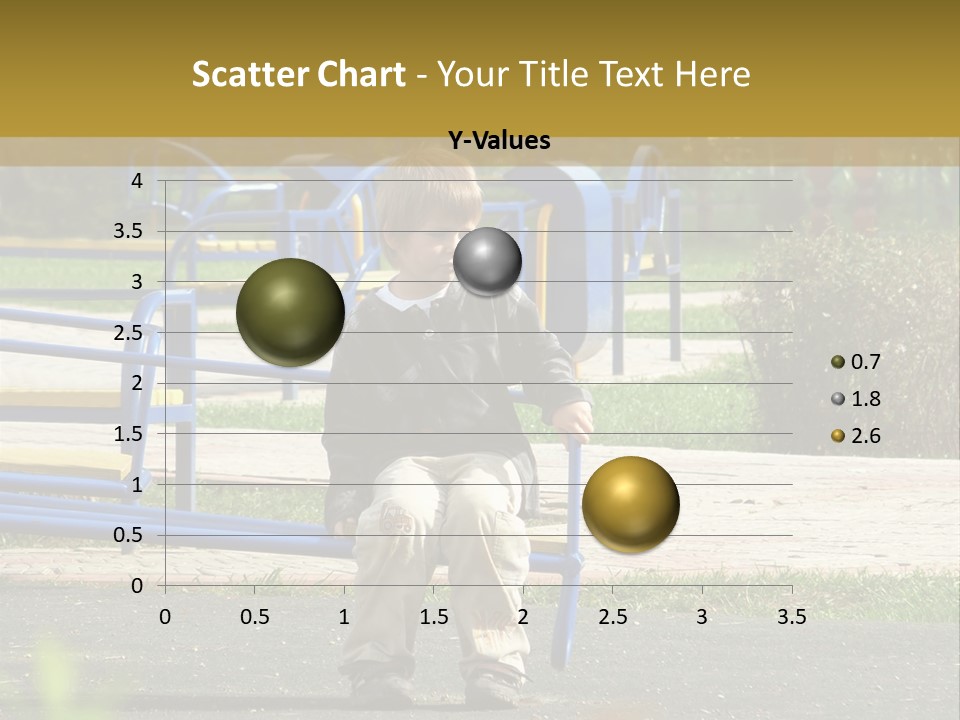 Scatter Chart - Your Title Text Here

Y-Values

4
3.5
3
2.5
2
1.5
1
0.5
0

0 0.5 1 1.5 2 2.5 3 3.5

0.7
1.8
2.6